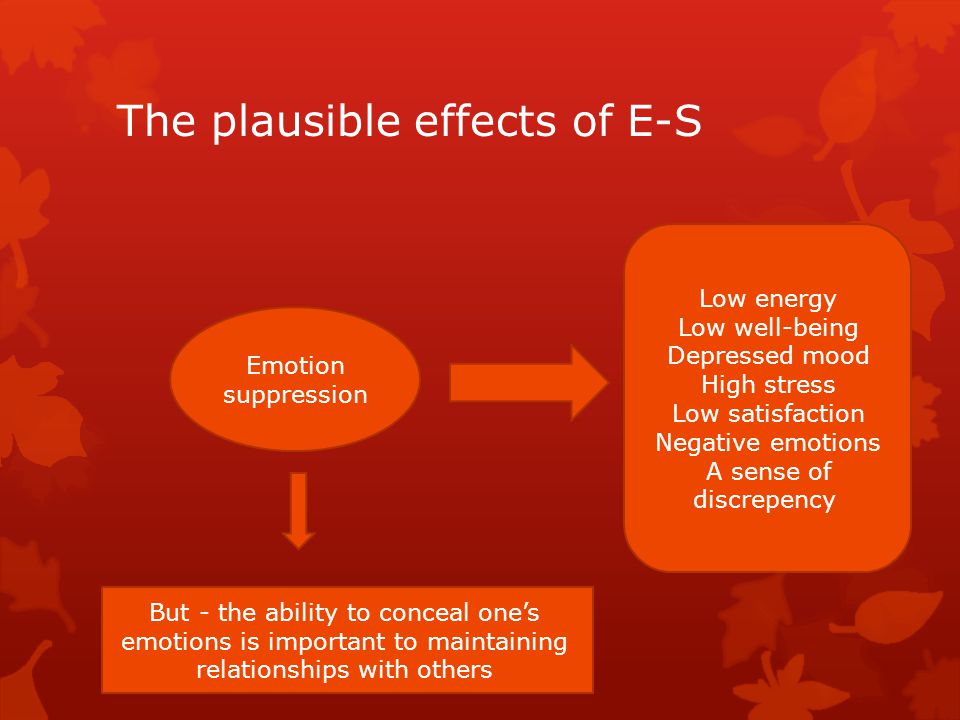 The plausible effects of E-S

Emotion suppression

Low energy
Low well-being
Depressed mood
High stress
Low satisfaction
Negative emotions
A sense of discrepency

But - the ability to conceal one's emotions is important to maintaining relationships with others